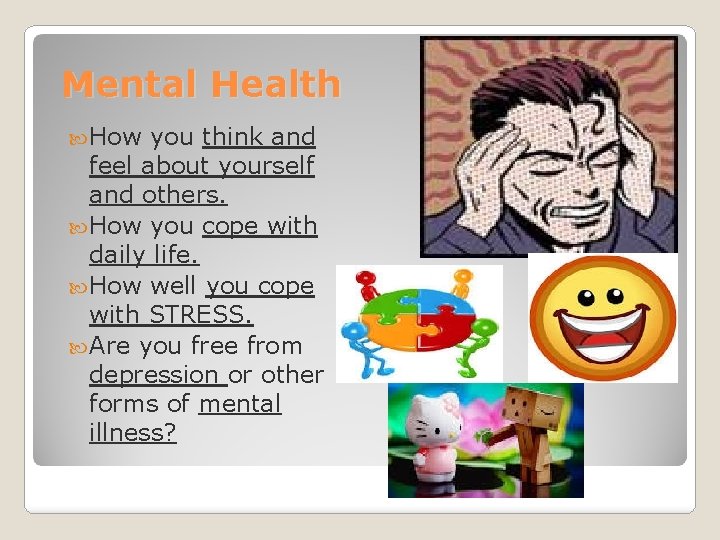 Mental Health

How you think and feel about yourself and others.

How you cope with daily life.

How well you cope with STRESS.

Are you free from depression or other forms of mental illness?